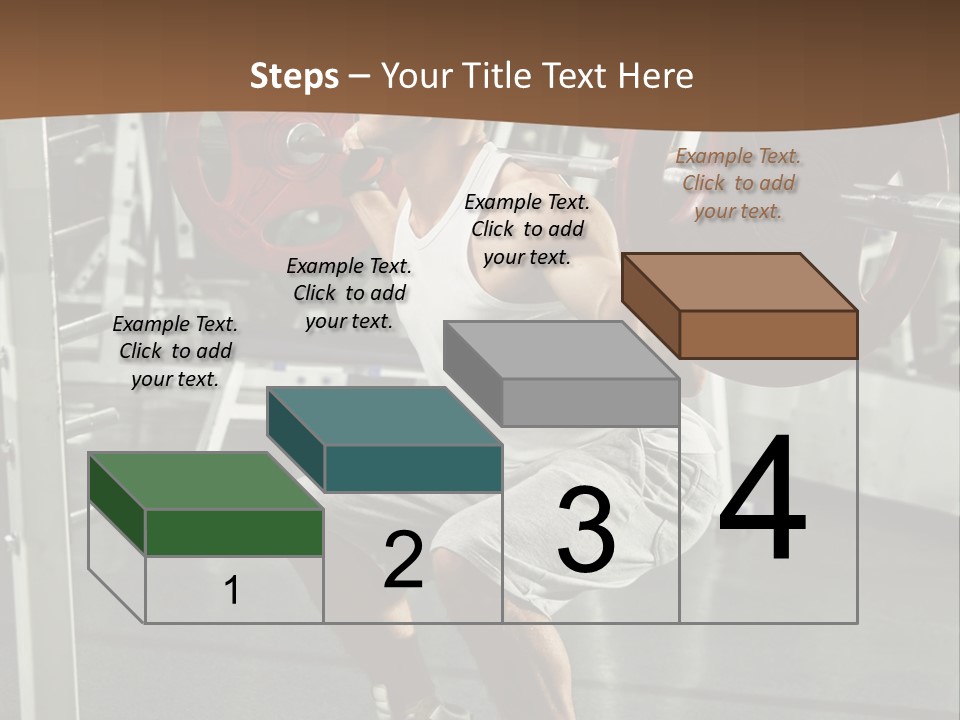 Steps – Your Title Text Here

Example Text. Click to add your text.

Example Text. Click to add your text.

Example Text. Click to add your text.

Example Text. Click to add your text.

1

2

3

4